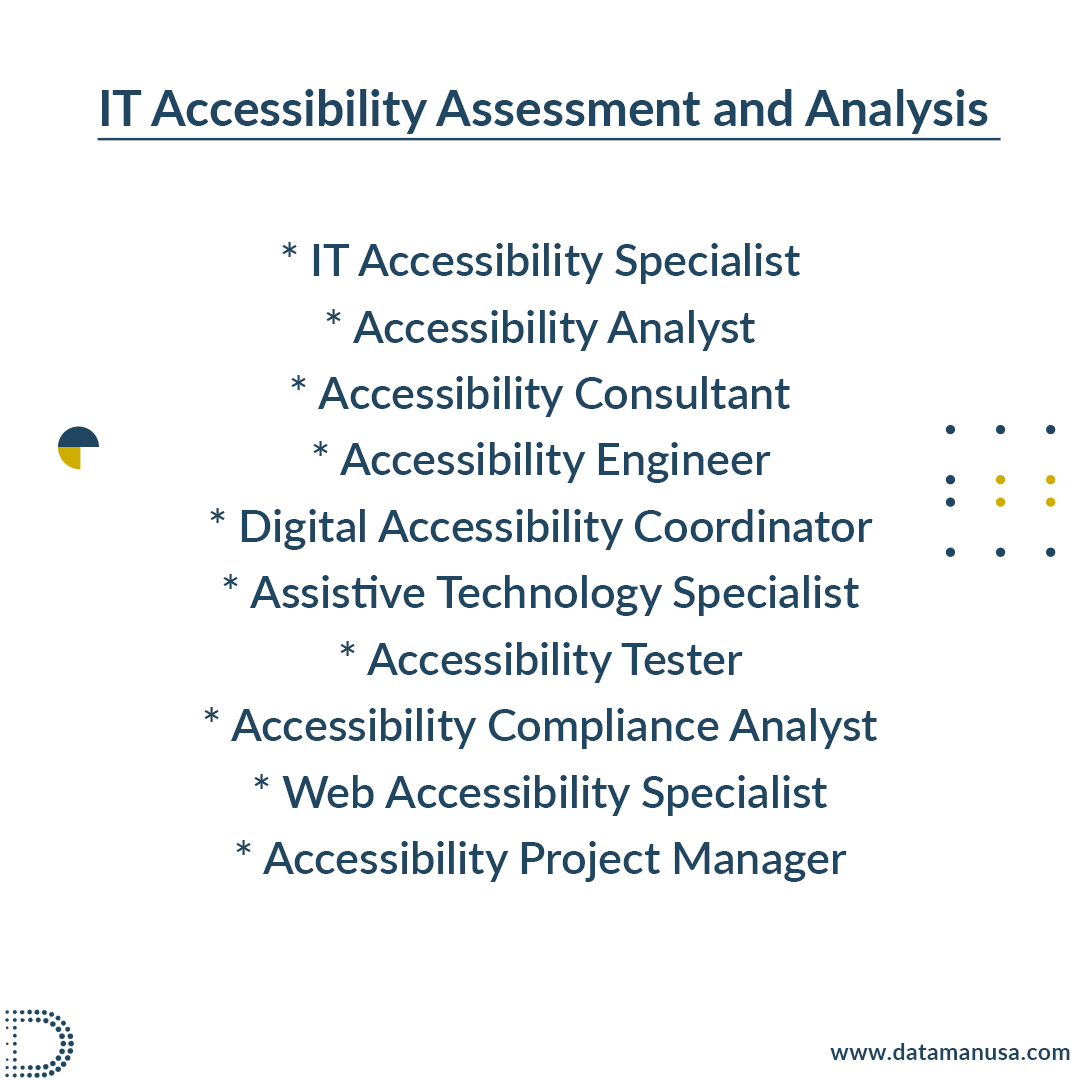 IT Accessibility Assessment and Analysis

* IT Accessibility Specialist
* Accessibility Analyst
* Accessibility Consultant
* Accessibility Engineer
* Digital Accessibility Coordinator
* Assistive Technology Specialist
* Accessibility Tester
* Accessibility Compliance Analyst
* Web Accessibility Specialist
* Accessibility Project Manager

www.datamanusa.com